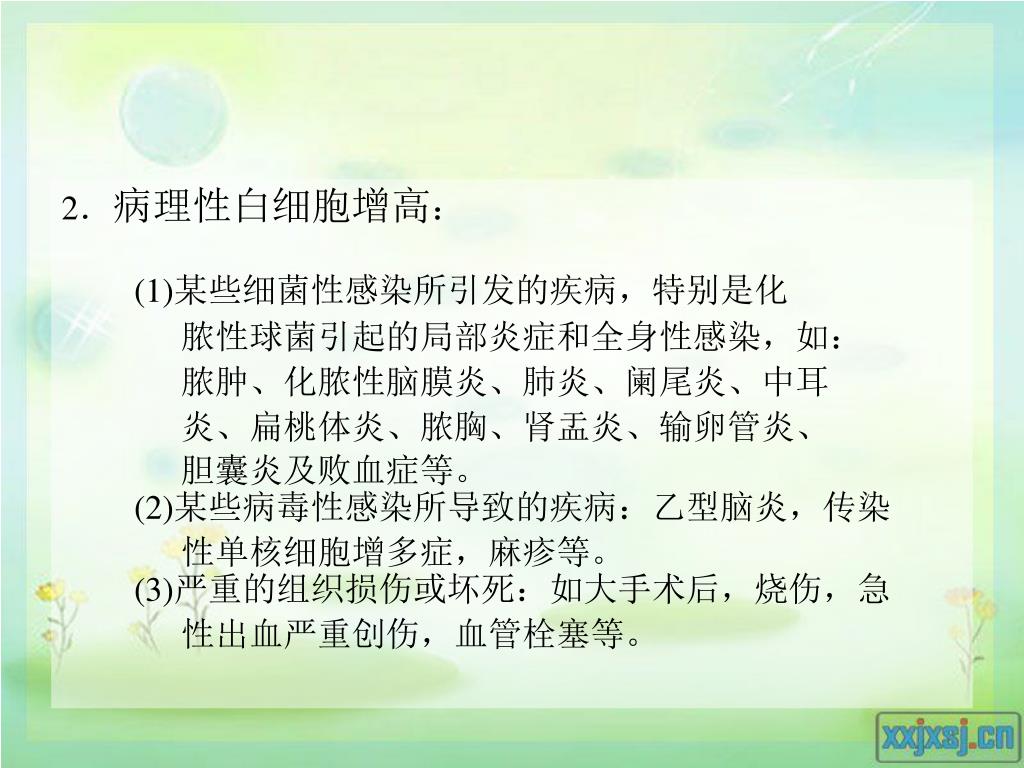 2．病理性白细胞增高：

(1)某些细菌性感染所引发的疾病，特别是化脓性球菌引起的局部炎症和全身性感染，如：脓肿、化脓性脑膜炎、肺炎、阑尾炎、中耳炎、扁桃体炎、脓胸、肾盂炎、输卵管炎、胆囊炎及败血症等。

(2)某些病毒性感染所导致的疾病：乙型脑炎，传染性单核细胞增多症，麻疹等。

(3)严重的组织损伤或坏死：如大手术后，烧伤，急性出血严重创伤，血管栓塞等。

xxjxsj.cn